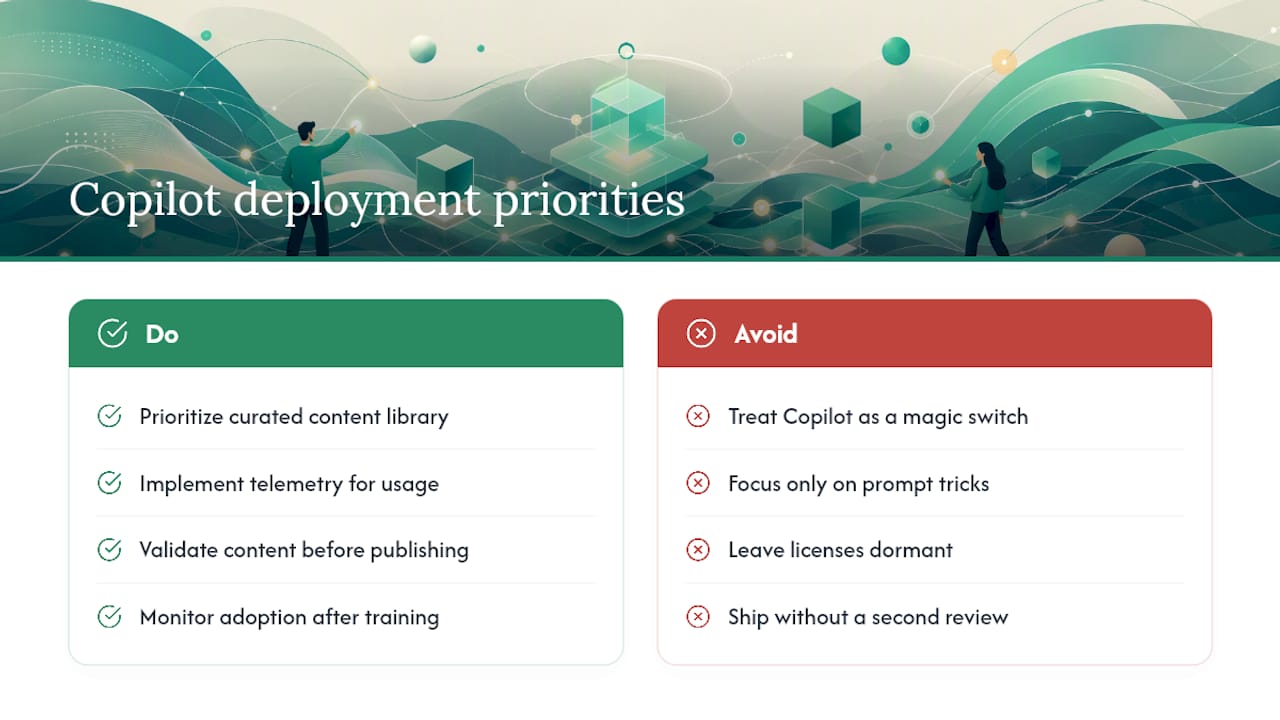 Copilot deployment priorities

Do

Prioritize curated content library

Implement telemetry for usage

Validate content before publishing

Monitor adoption after training

Avoid

Treat Copilot as a magic switch

Focus only on prompt tricks

Leave licenses dormant

Ship without a second review